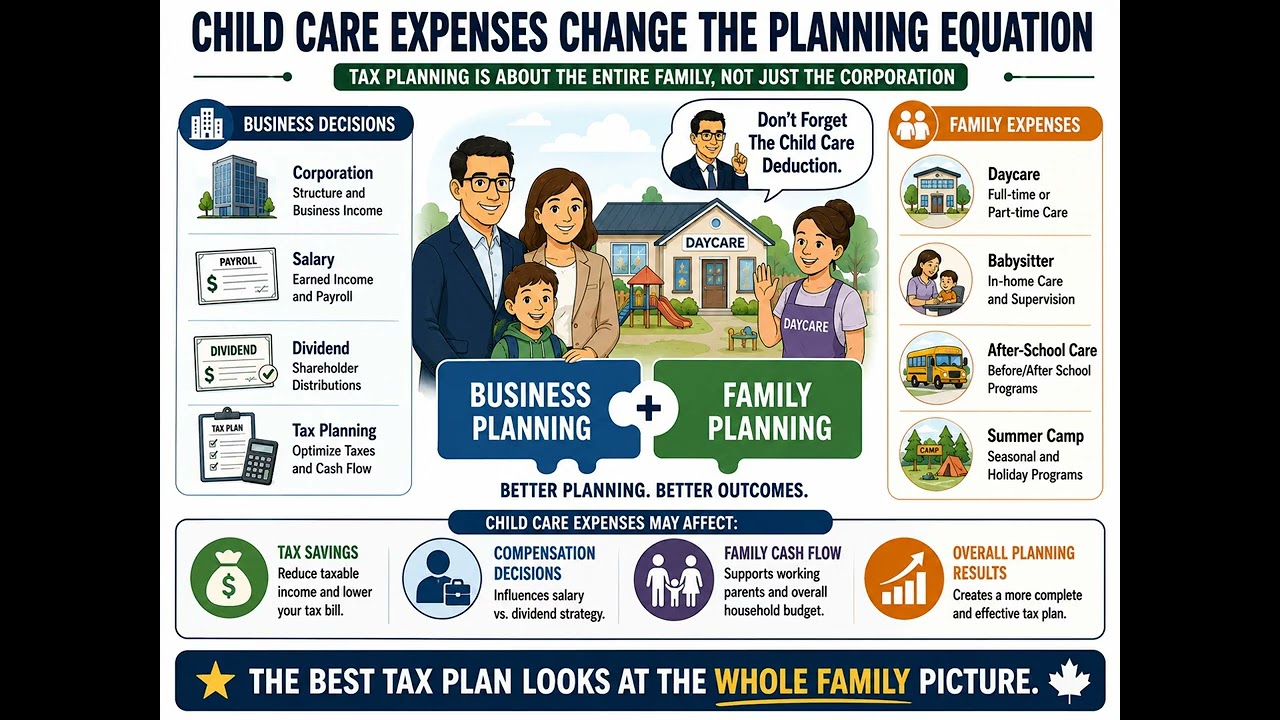 CHILD CARE EXPENSES CHANGE THE PLANNING EQUATION

TAX PLANNING IS ABOUT THE ENTIRE FAMILY, NOT JUST THE CORPORATION

BUSINESS DECISIONS

Corporation
Structure and Business Income

PAYROLL
$
Salary
Earned Income and Payroll

DIVIDEND
$
Dividend
Shareholder Distributions

TAX PLAN
Tax Planning
Optimize Taxes and Cash Flow

Don't Forget The Child Care Deduction.

DAYCARE

DAYCARE

BUSINESS PLANNING + FAMILY PLANNING

BETTER PLANNING. BETTER OUTCOMES.

FAMILY EXPENSES

Daycare
Full-time or Part-time Care

Babysitter
In-home Care and Supervision

After-School Care
Before/After School Programs

CAMP
Summer Camp
Seasonal and Holiday Programs

CHILD CARE EXPENSES MAY AFFECT:

$
TAX SAVINGS
Reduce taxable income and lower your tax bill.

COMPENSATION DECISIONS
Influences salary vs. dividend strategy.

FAMILY CASH FLOW
Supports working parents and overall household budget.

OVERALL PLANNING RESULTS
Creates a more complete and effective tax plan.

THE BEST TAX PLAN LOOKS AT THE WHOLE FAMILY PICTURE.